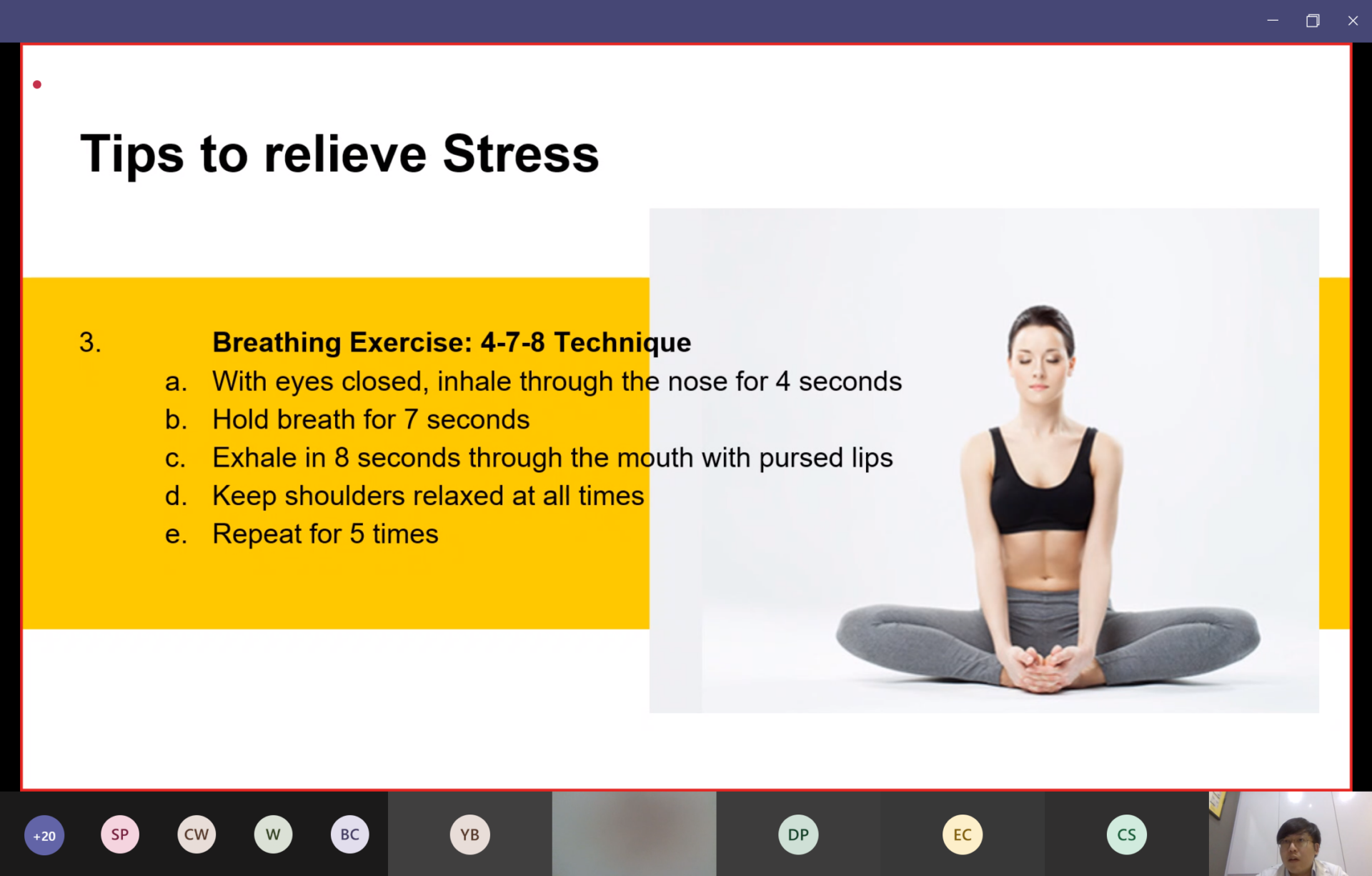 Tips to relieve Stress

3. Breathing Exercise: 4-7-8 Technique

a. With eyes closed, inhale through the nose for 4 seconds
b. Hold breath for 7 seconds
c. Exhale in 8 seconds through the mouth with pursed lips
d. Keep shoulders relaxed at all times
e. Repeat for 5 times

+20 SP CW W BC YB DP EC CS